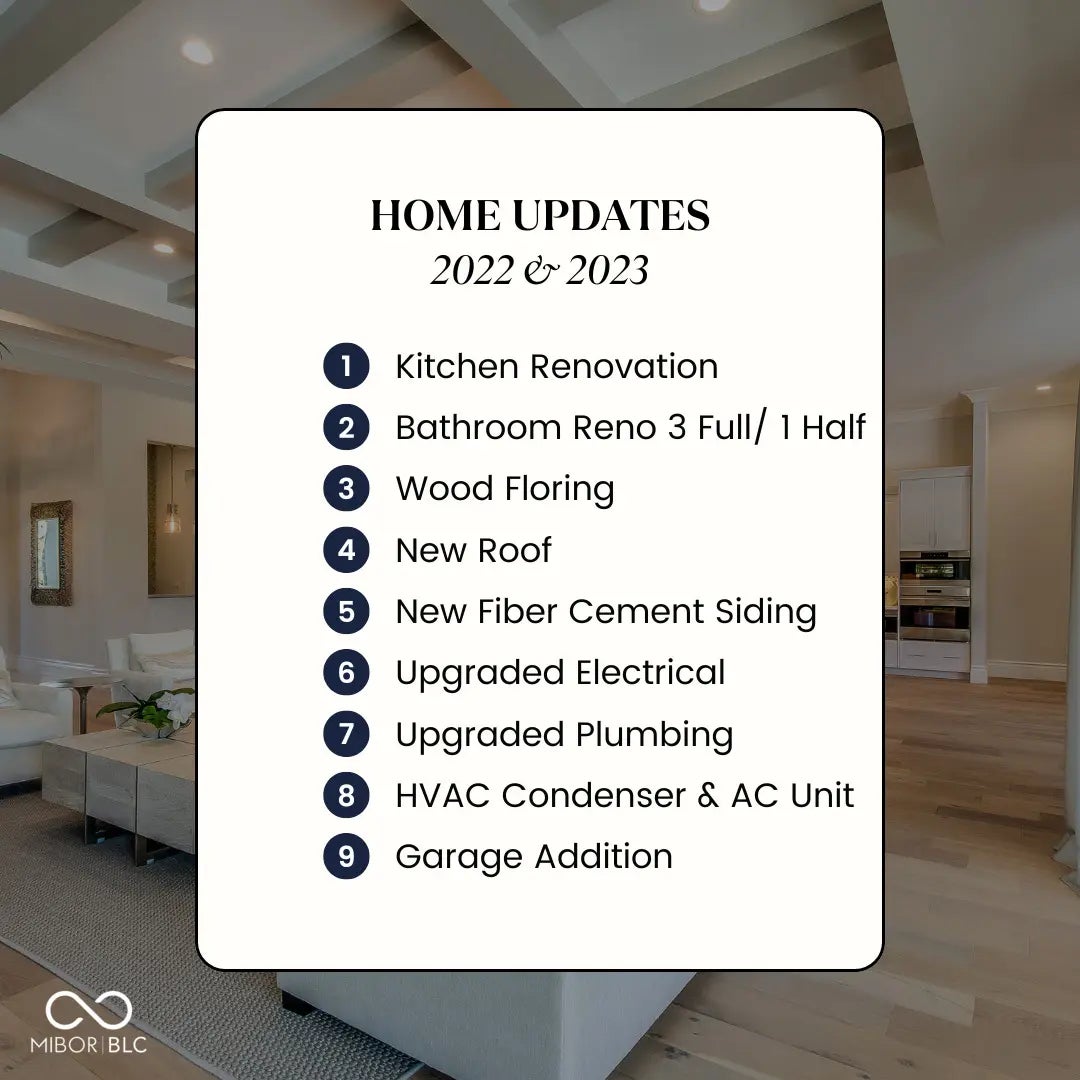 HOME UPDATES
2022 & 2023

1 Kitchen Renovation
2 Bathroom Reno 3 Full/ 1 Half
3 Wood Floring
4 New Roof
5 New Fiber Cement Siding
6 Upgraded Electrical
7 Upgraded Plumbing
8 HVAC Condenser & AC Unit
9 Garage Addition

MIBOR | BLC